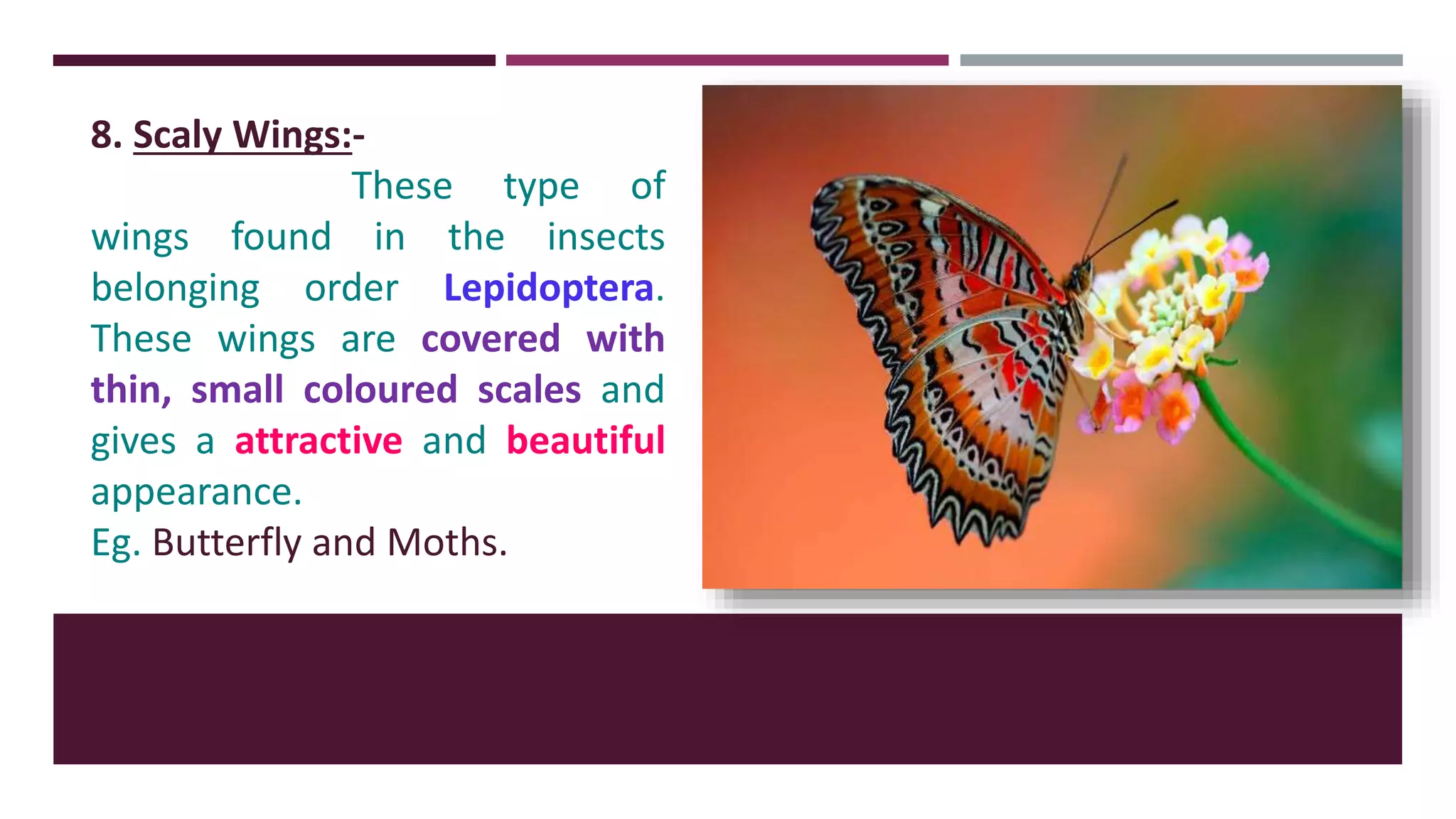 8. Scaly Wings:-

These type of wings found in the insects belonging order Lepidoptera. These wings are covered with thin, small coloured scales and gives a attractive and beautiful appearance.
Eg. Butterfly and Moths.